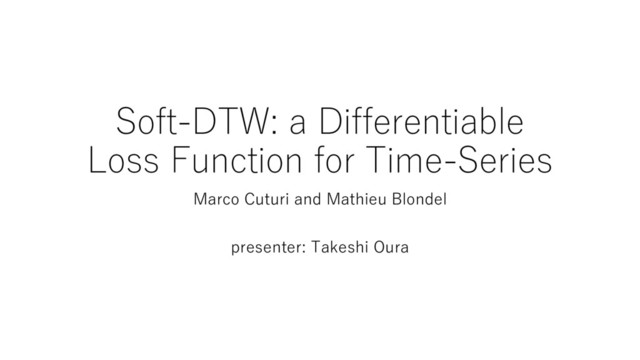 Soft-DTW: a Differentiable Loss Function for Time-Series

Marco Cuturi and Mathieu Blondel

presenter: Takeshi Oura